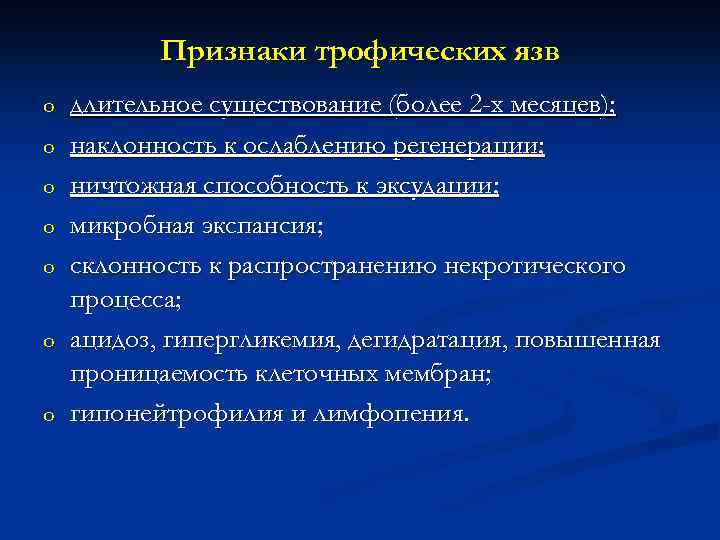 Признаки трофических язв

o длительное существование (более 2-х месяцев);
o наклонность к ослаблению регенерации;
o ничтожная способность к эксудации;
o микробная экспансия;
o склонность к распространению некротического процесса;
o ацидоз, гипергликемия, дегидратация, повышенная проницаемость клеточных мембран;
o гипонейтрофилия и лимфопения.